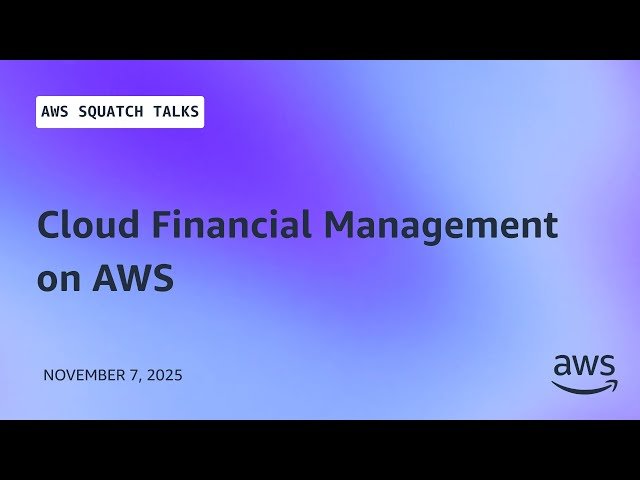 AWS SQUATCH TALKS

Cloud Financial Management on AWS

NOVEMBER 7, 2025

aws